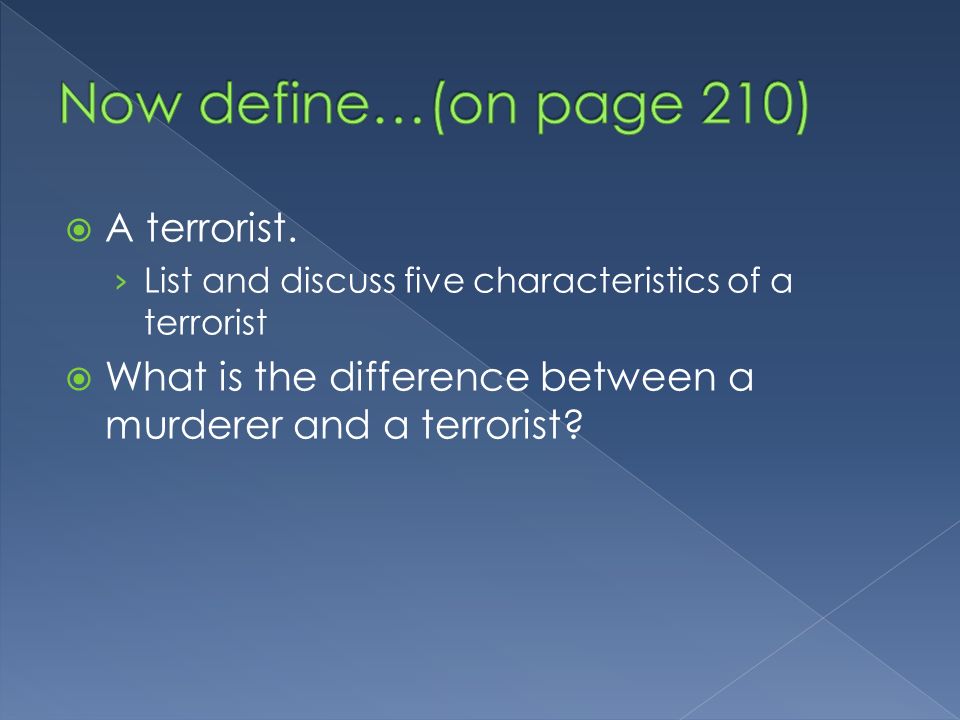 Now define…(on page 210)

A terrorist.

› List and discuss five characteristics of a terrorist

What is the difference between a murderer and a terrorist?